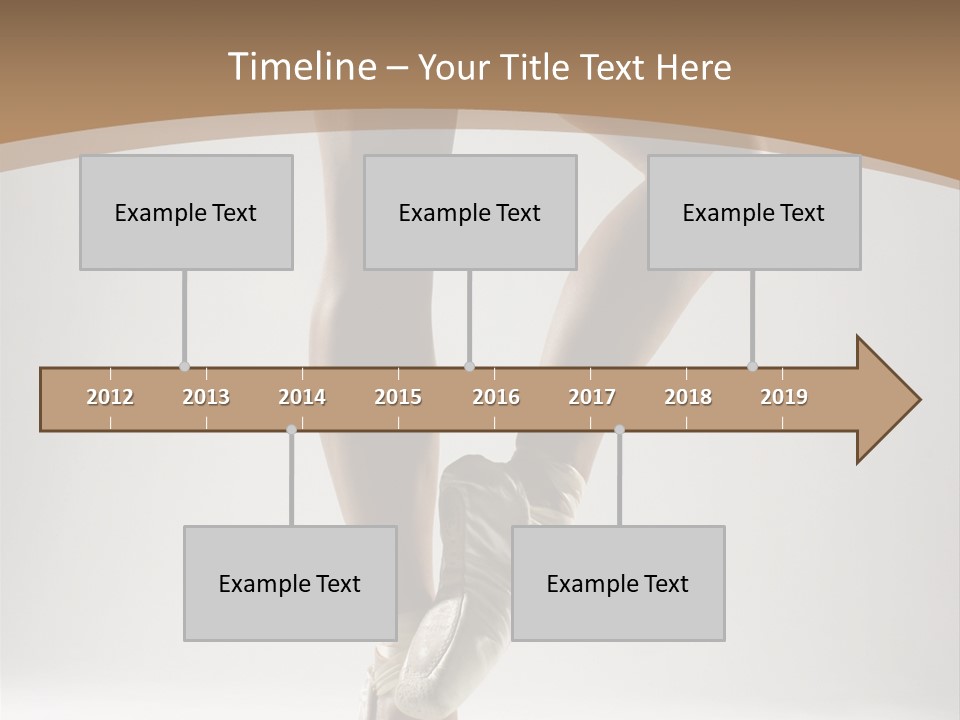 Timeline – Your Title Text Here

Example Text

Example Text

Example Text

2012 2013 2014 2015 2016 2017 2018 2019

Example Text

Example Text